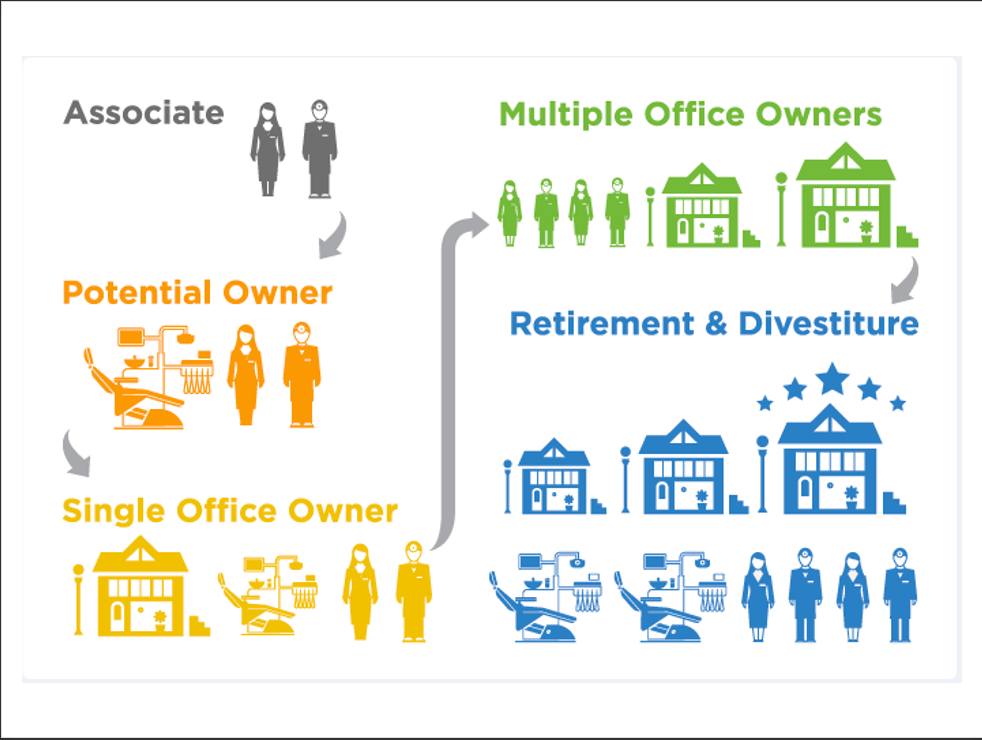 Associate

Potential Owner

Single Office Owner

Multiple Office Owners

Retirement & Divestiture